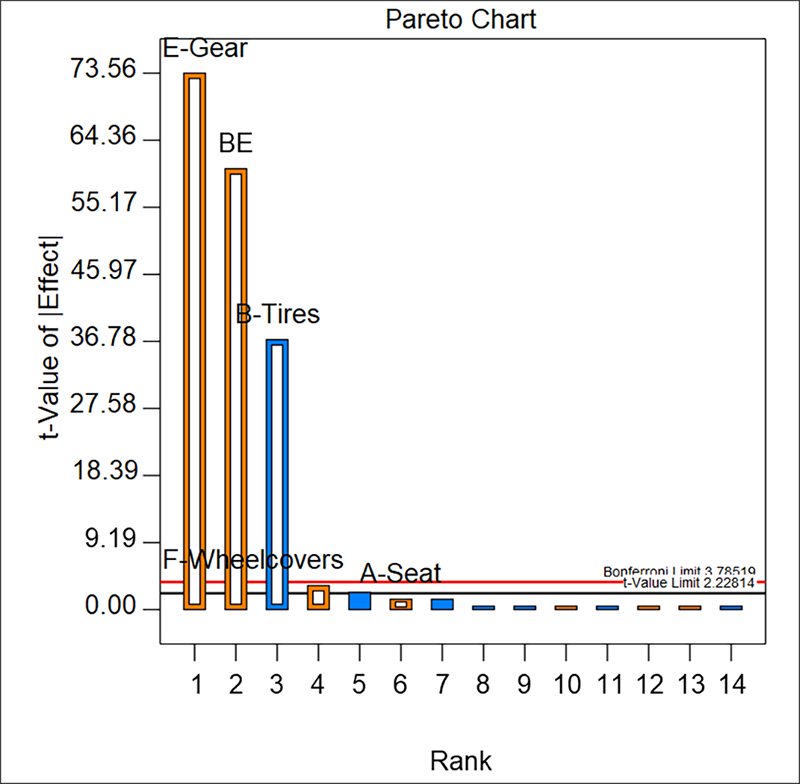 Pareto Chart

t-Value of |Effect|

73.56
64.36
55.17
45.97
36.78
27.58
18.39
9.19
0.00

E-Gear
BE
B-Tires
F-Wheelcovers
A-Seat

Bonferroni Limit 3.78519
t-Value Limit 2.22814

1 2 3 4 5 6 7 8 9 10 11 12 13 14

Rank